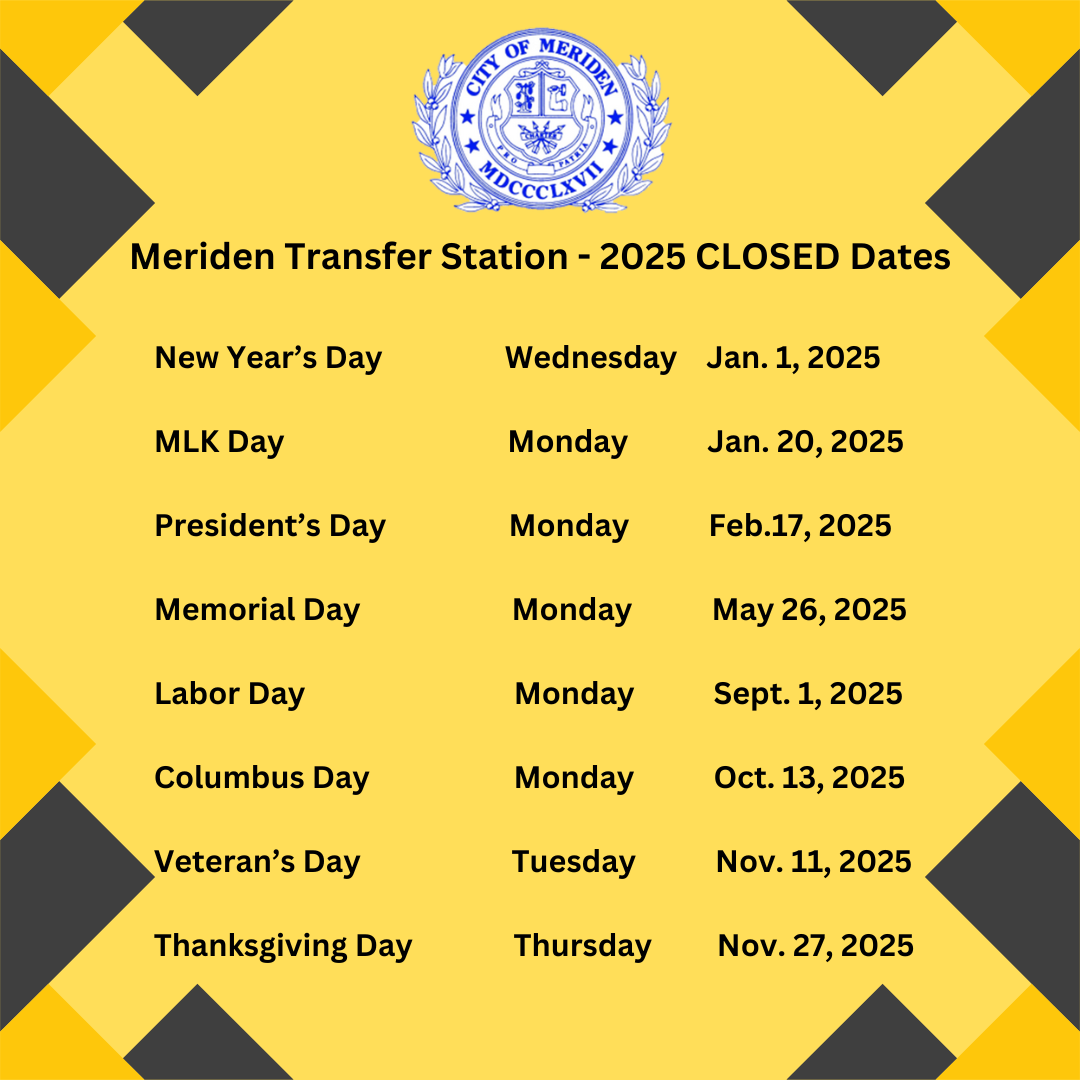 CITY OF MERIDEN
CHARTER
PRO PATRIA
MDCCCLXVII

Meriden Transfer Station - 2025 CLOSED Dates

| | | |
|---|---|---|
| New Year’s Day | Wednesday | Jan. 1, 2025 |
| MLK Day | Monday | Jan. 20, 2025 |
| President’s Day | Monday | Feb.17, 2025 |
| Memorial Day | Monday | May 26, 2025 |
| Labor Day | Monday | Sept. 1, 2025 |
| Columbus Day | Monday | Oct. 13, 2025 |
| Veteran’s Day | Tuesday | Nov. 11, 2025 |
| Thanksgiving Day | Thursday | Nov. 27, 2025 |